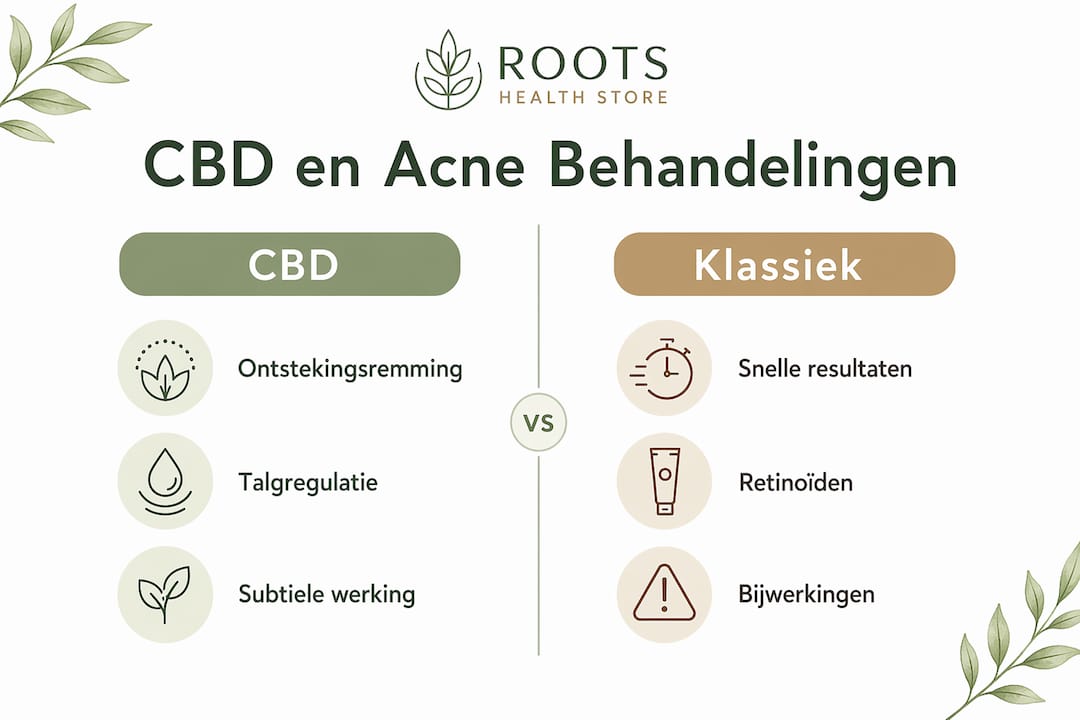 ROOTS
HEALTH STORE

CBD en Acne Behandelingen

CBD

Ontstekingsremming

Talgregulatie

Subtiele werking

VS

Klassiek

Snelle resultaten

Retinoïden

Bijwerkingen